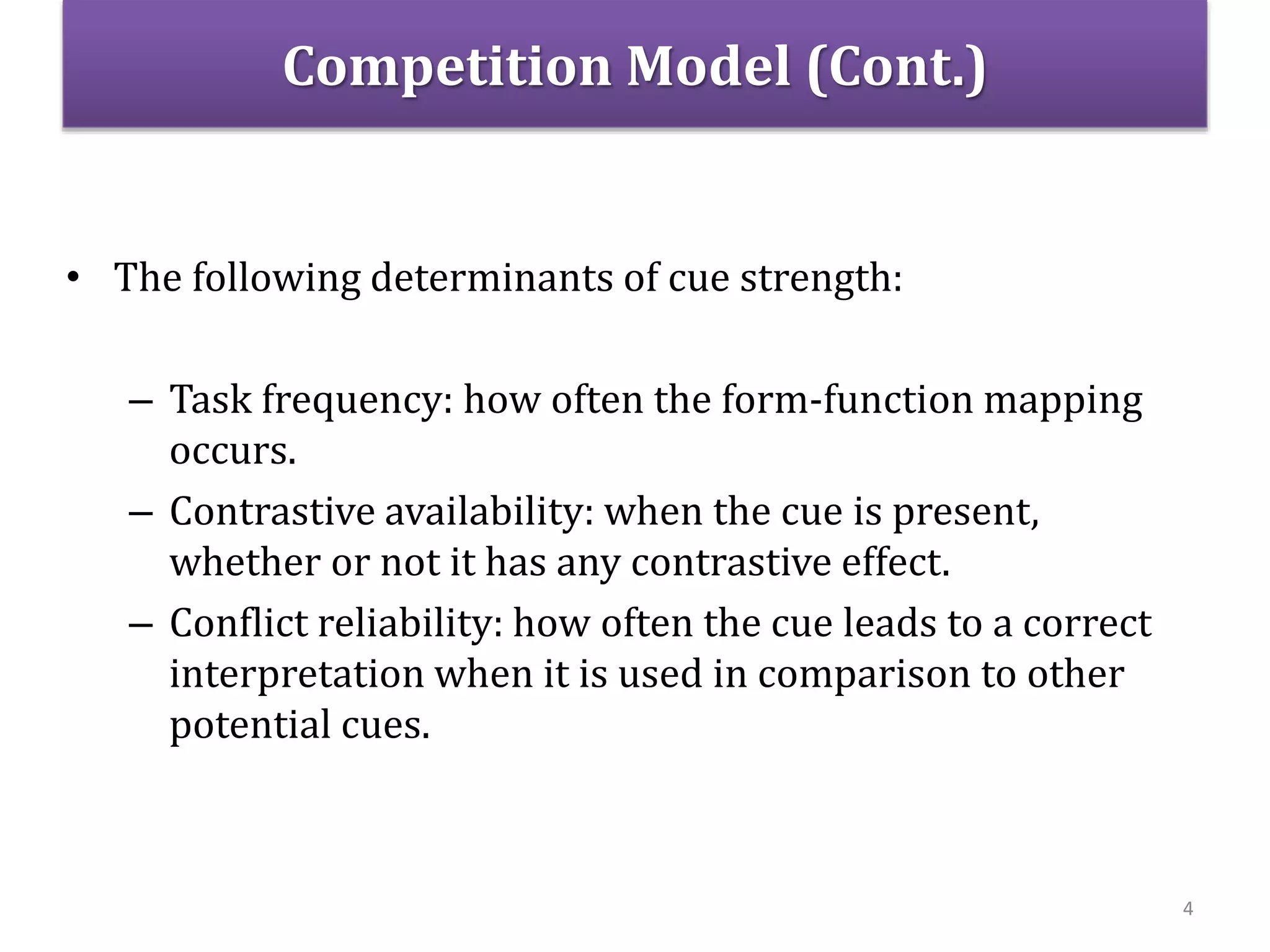 Competition Model (Cont.)

• The following determinants of cue strength:

– Task frequency: how often the form-function mapping occurs.

– Contrastive availability: when the cue is present, whether or not it has any contrastive effect.

– Conflict reliability: how often the cue leads to a correct interpretation when it is used in comparison to other potential cues.

4